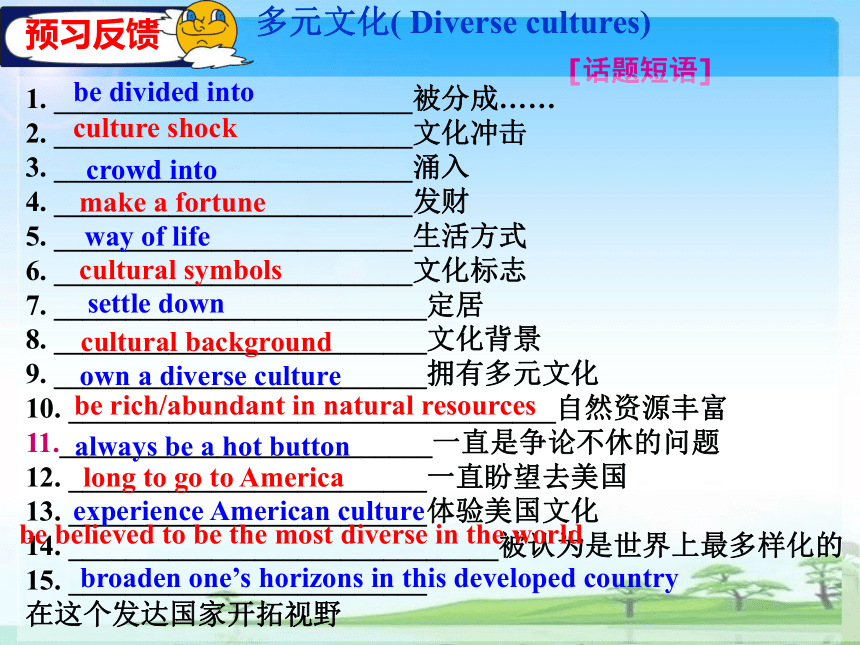 预习反馈

多元文化( Diverse cultures)

[话题短语]

1. be divided into 被分成……
2. culture shock 文化冲击
3. crowd into 涌入
4. make a fortune 发财
5. way of life 生活方式
6. cultural symbols 文化标志
7. settle down 定居
8. cultural background 文化背景
9. own a diverse culture 拥有多元文化
10. be rich/abundant in natural resources 自然资源丰富
11. always be a hot button 一直是争论不休的问题
12. long to go to America 一直盼望去美国
13. experience American culture 体验美国文化
14. be believed to be the most diverse in the world 被认为是世界上最多样化的
15. broaden one's horizons in this developed country 在这个发达国家开拓视野